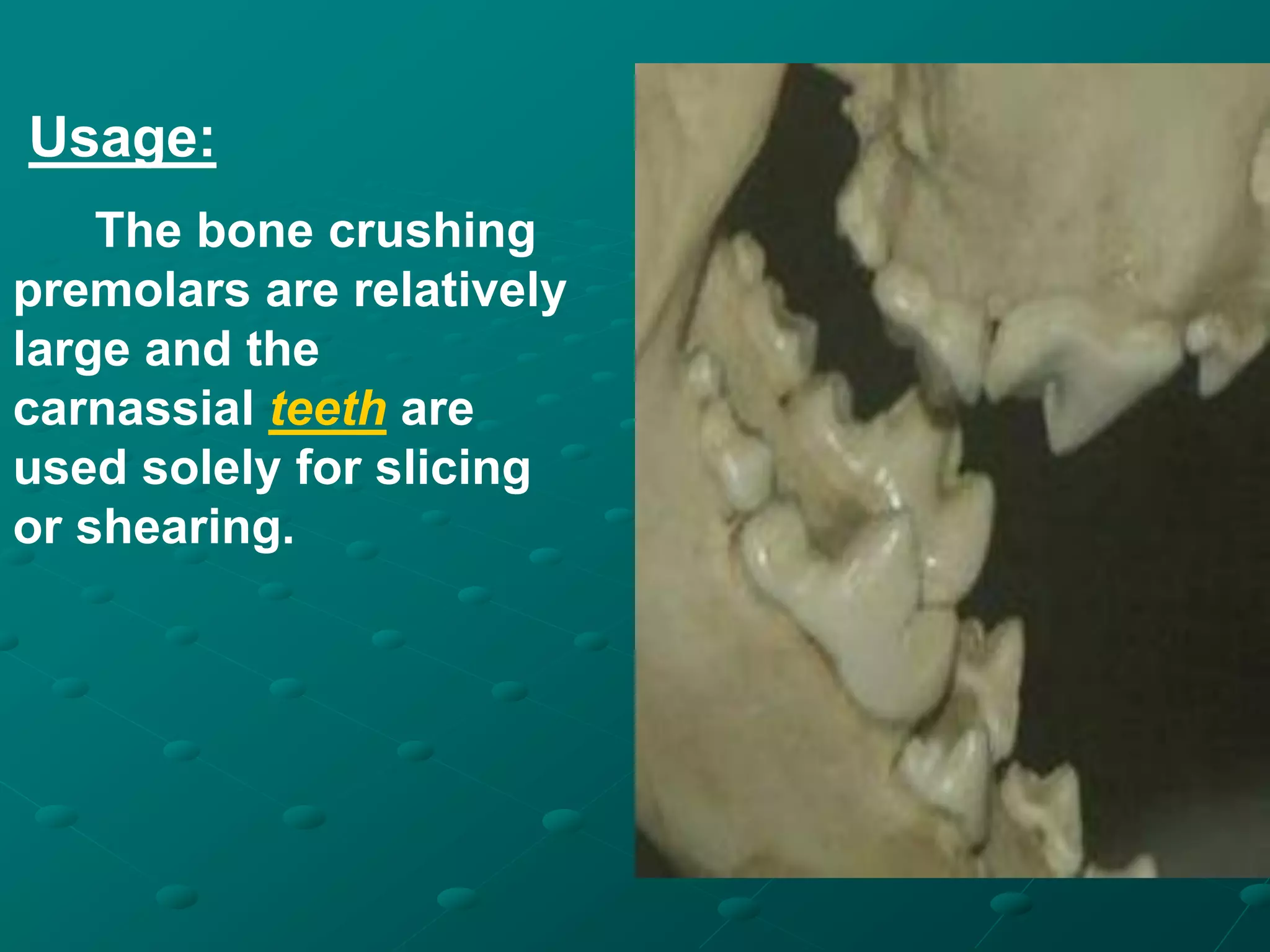 Usage:

The bone crushing premolars are relatively large and the carnassial teeth are used solely for slicing or shearing.